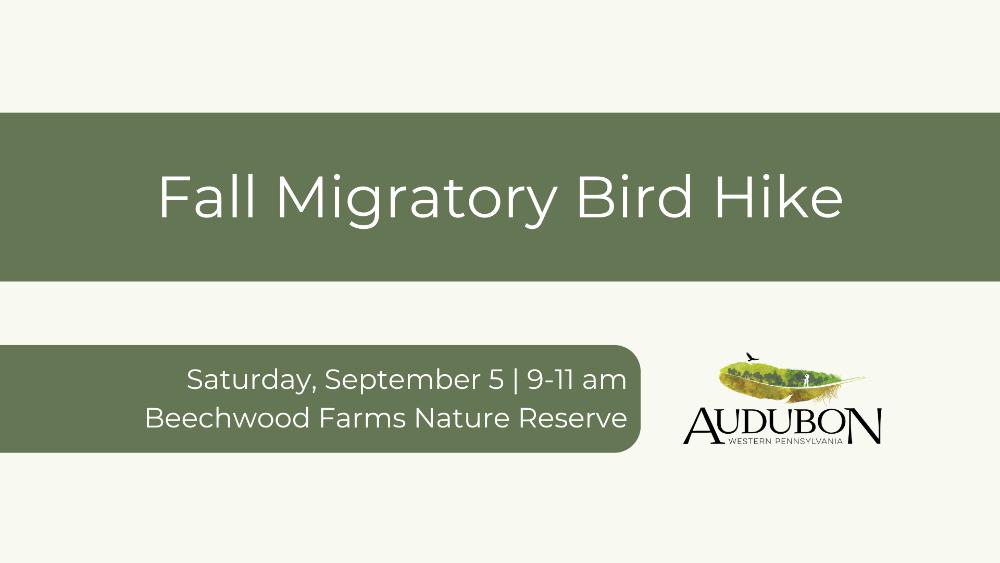 Fall Migratory Bird Hike

Saturday, September 5 | 9-11 am
Beechwood Farms Nature Reserve

AUDUBON
WESTERN PENNSYLVANIA